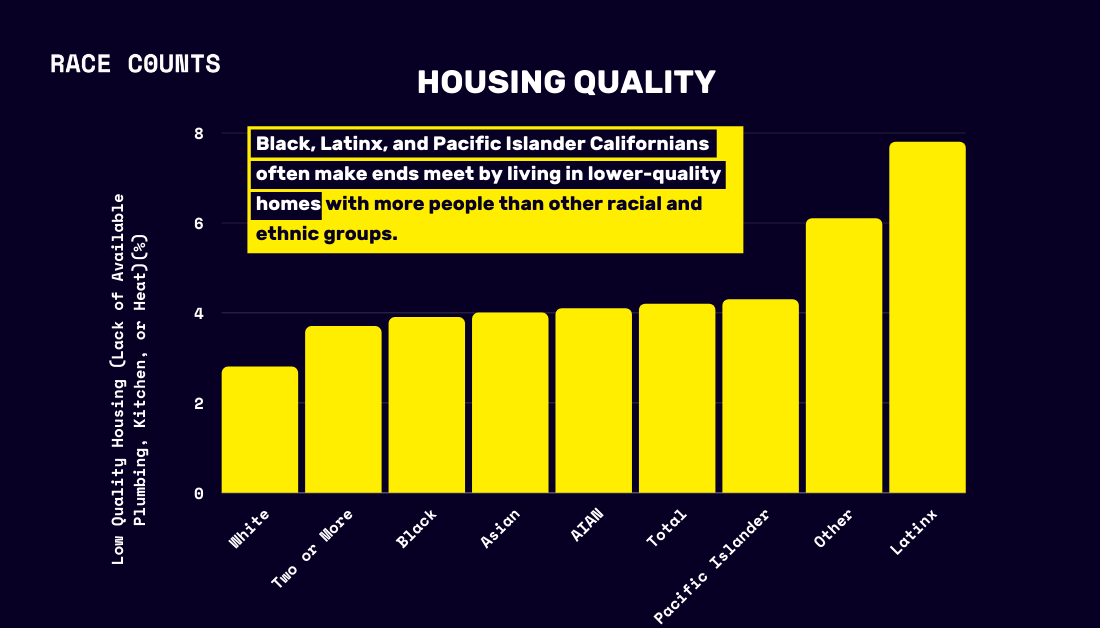 RACE COUNTS

HOUSING QUALITY

Black, Latinx, and Pacific Islander Californians often make ends meet by living in lower-quality homes with more people than other racial and ethnic groups.

Low Quality Housing (Lack of Available Plumbing, Kitchen, or Heat)(%)

8
6
4
2
0

White
Two or More
Black
Asian
AIAN
Total
Pacific Islander
Other
Latinx